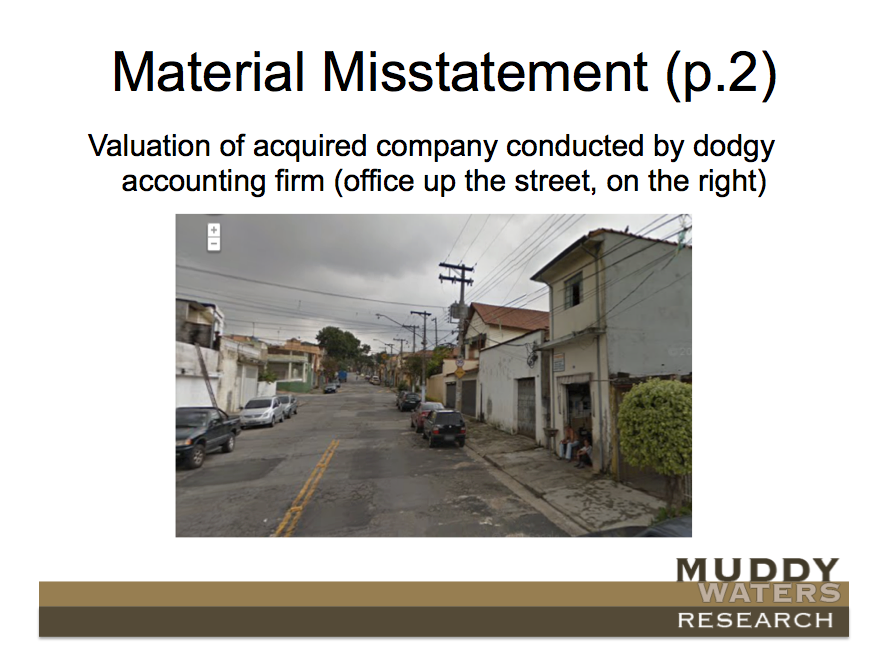 Material Misstatement (p.2)

Valuation of acquired company conducted by dodgy accounting firm (office up the street, on the right)

+
−

MUDDY
WATERS
RESEARCH